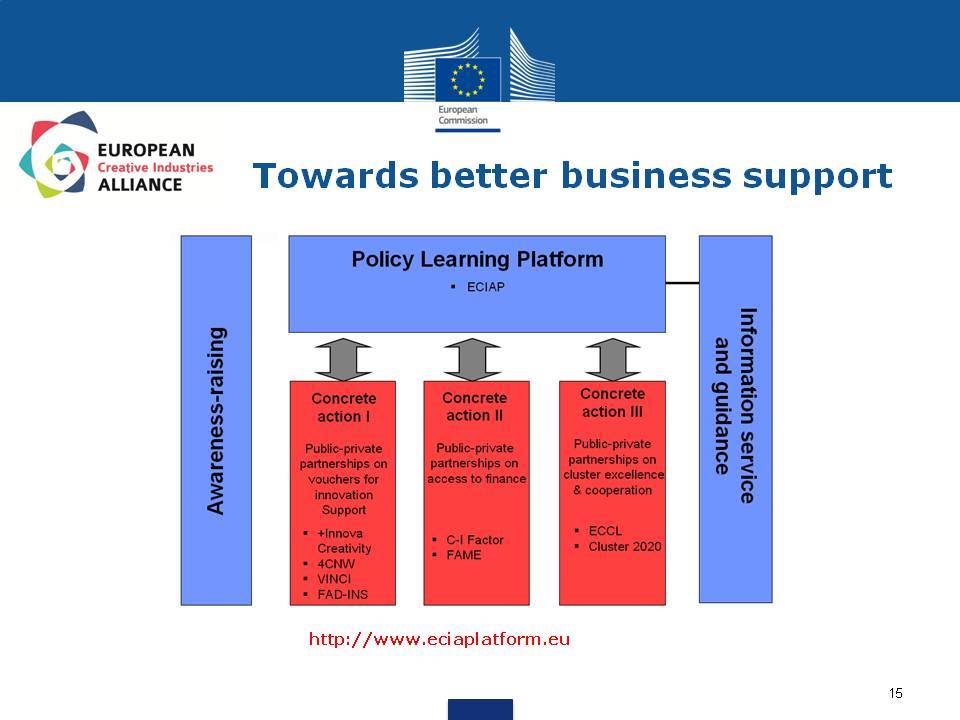 European Commission

EUROPEAN
Creative Industries
ALLIANCE

Towards better business support

Awareness-raising

Policy Learning Platform
▪ ECIAP

Concrete action I
Public-private partnerships on vouchers for innovation Support
▪ +Innova Creativity
▪ 4CNW
▪ VINCI
▪ FAD-INS

Concrete action II
Public-private partnerships on access to finance
▪ C-I Factor
▪ FAME

Concrete action III
Public-private partnerships on cluster excellence & cooperation
▪ ECCL
▪ Cluster 2020

Information service and guidance

http://www.eciaplatform.eu

15